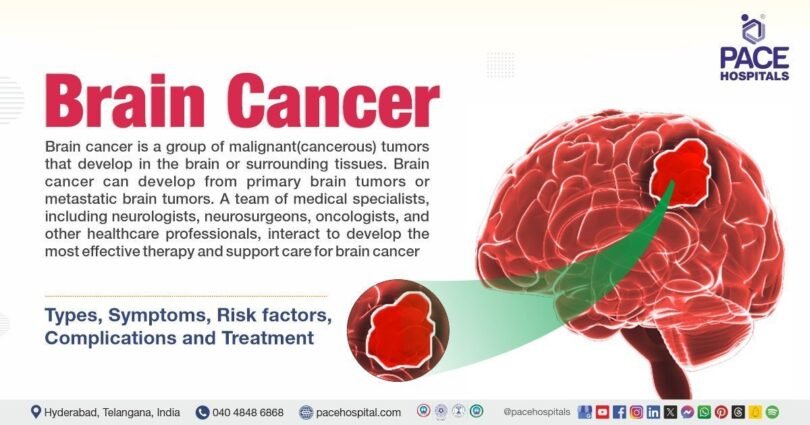 PACE
HOSPITALS

Brain Cancer

Brain cancer is a group of malignant(cancerous) tumors that develop in the brain or surrounding tissues. Brain cancer can develop from primary brain tumors or metastatic brain tumors. A team of medical specialists, including neurologists, neurosurgeons, oncologists, and other healthcare professionals, interact to develop the most effective therapy and support care for brain cancer

Types, Symptoms, Risk factors, Complications and Treatment

Hyderabad, Telangana, India 040 4848 6868 pacehospital.com @pacehospitals